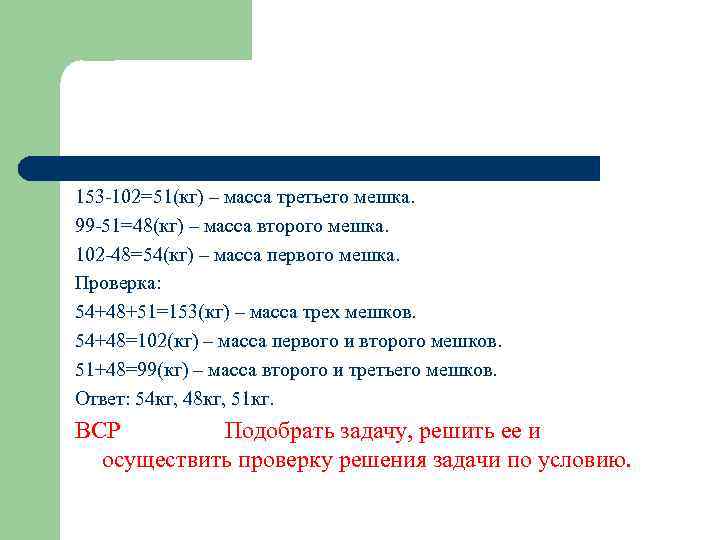 153-102=51(кг) – масса третьего мешка.

99-51=48(кг) – масса второго мешка.

102-48=54(кг) – масса первого мешка.

Проверка:

54+48+51=153(кг) – масса трех мешков.

54+48=102(кг) – масса первого и второго мешков.

51+48=99(кг) – масса второго и третьего мешков.

Ответ: 54кг, 48кг, 51кг.

ВСР Подобрать задачу, решить ее и осуществить проверку решения задачи по условию.